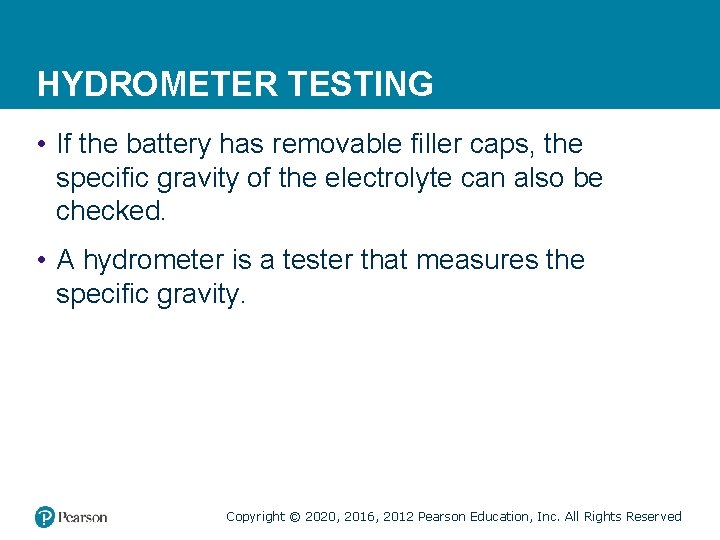 HYDROMETER TESTING

• If the battery has removable filler caps, the specific gravity of the electrolyte can also be checked.

• A hydrometer is a tester that measures the specific gravity.

Pearson

Copyright © 2020, 2016, 2012 Pearson Education, Inc. All Rights Reserved